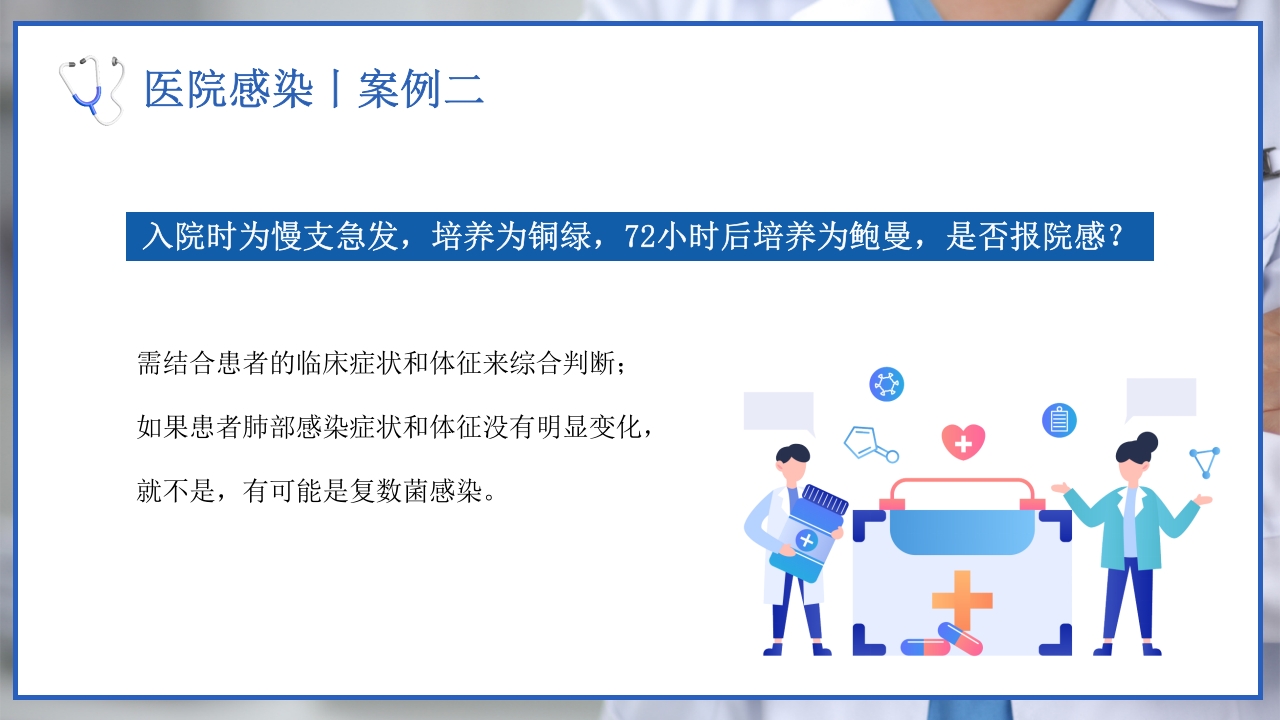 医院感染丨案例二

入院时为慢支急发，培养为铜绿，72小时后培养为鲍曼，是否报院感？

需结合患者的临床症状和体征来综合判断；

如果患者肺部感染症状和体征没有明显变化，

就不是，有可能是复数菌感染。